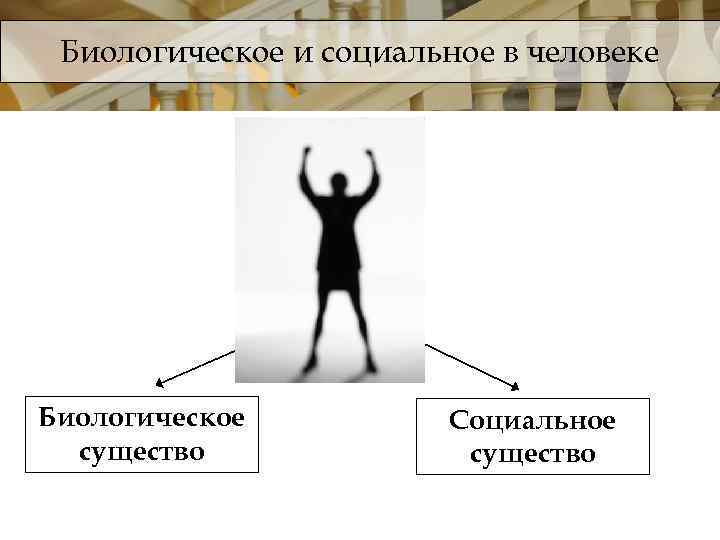 Биологическое и социальное в человеке

Биологическое существо

Социальное существо